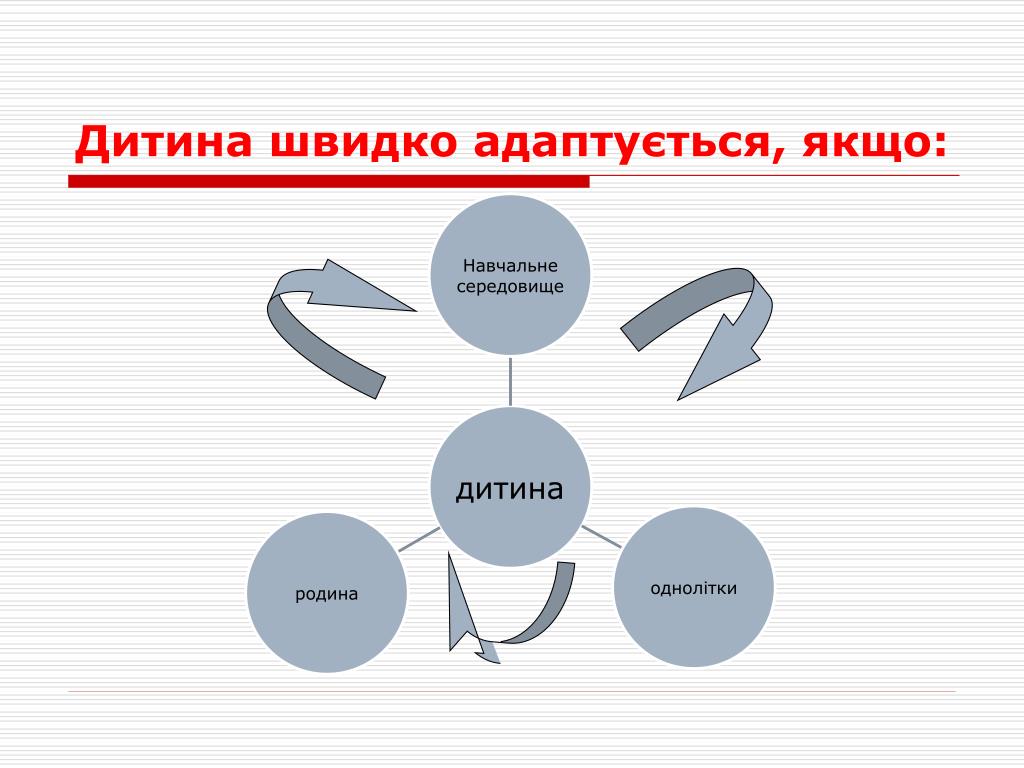 Дитина швидко адаптується, якщо:

Навчальне середовище

дитина

родина

однолітки